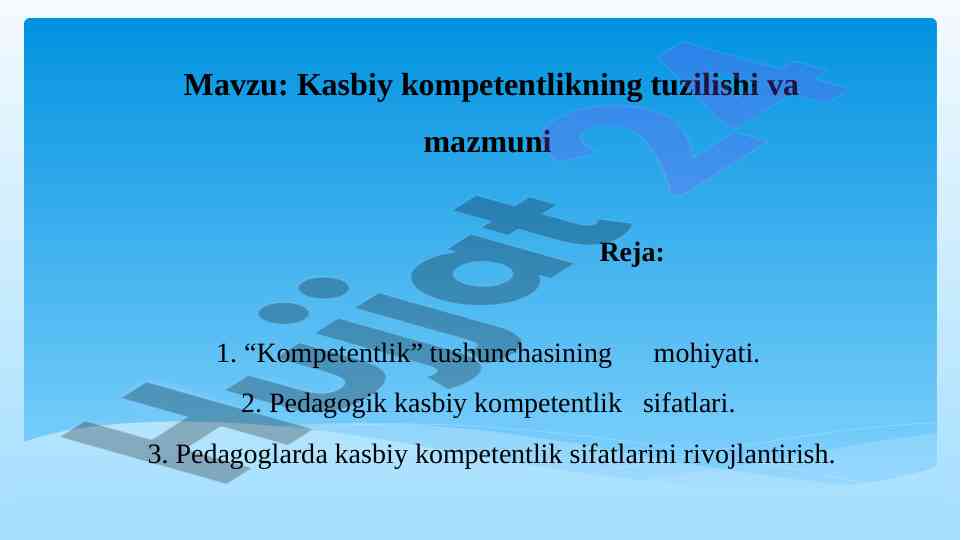 Mavzu: Kasbiy kompetentlikning tuzilishi va mazmuni

Reja:

1. “Kompetentlik” tushunchasining mohiyati.

2. Pedagogik kasbiy kompetentlik sifatlari.

3. Pedagoglarda kasbiy kompetentlik sifatlarini rivojlantirish.

Hujjat 24